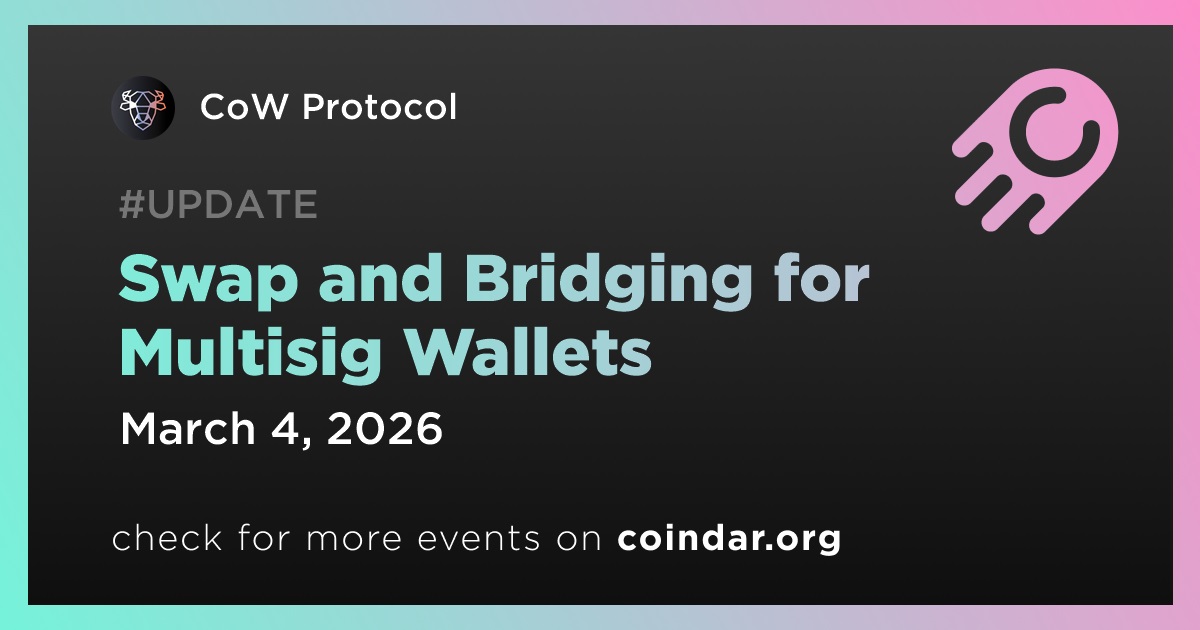 CoW Protocol

#UPDATE

Swap and Bridging for Multisig Wallets

March 4, 2026

check for more events on coindar.org